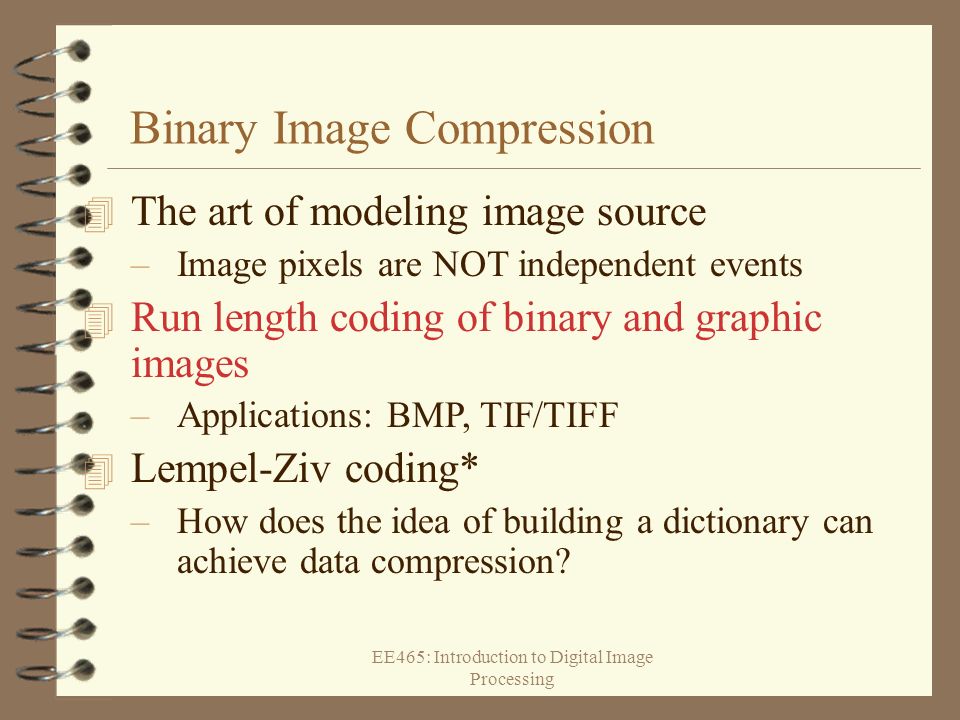 Binary Image Compression

The art of modeling image source

– Image pixels are NOT independent events

Run length coding of binary and graphic images

– Applications: BMP, TIF/TIFF

Lempel-Ziv coding*

– How does the idea of building a dictionary can achieve data compression?

EE465: Introduction to Digital Image Processing